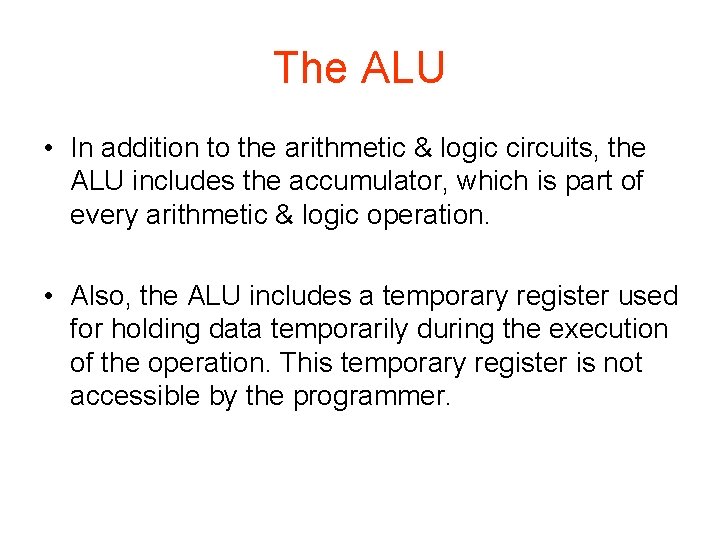 The ALU

• In addition to the arithmetic & logic circuits, the ALU includes the accumulator, which is part of every arithmetic & logic operation.

• Also, the ALU includes a temporary register used for holding data temporarily during the execution of the operation. This temporary register is not accessible by the programmer.